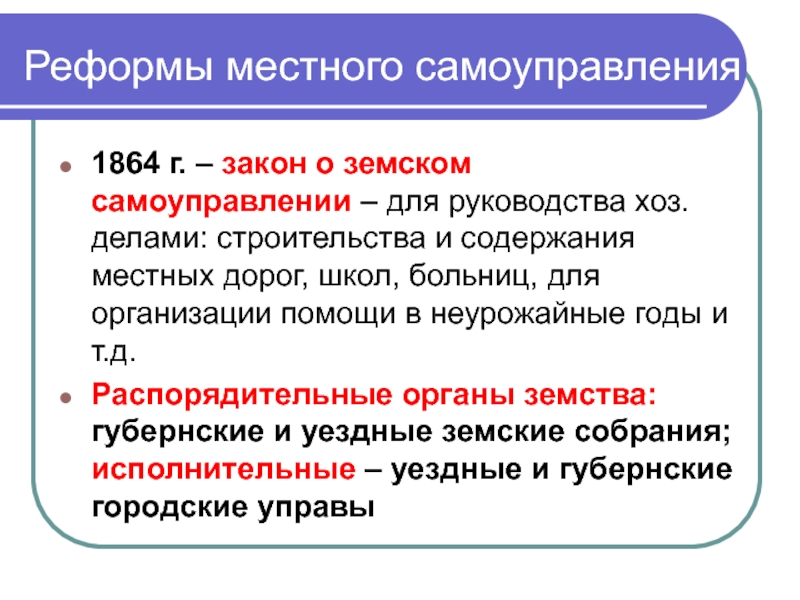 Реформы местного самоуправления

1864 г. – закон о земском самоуправлении – для руководства хоз. делами: строительства и содержания местных дорог, школ, больниц, для организации помощи в неурожайные годы и т.д.

Распорядительные органы земства: губернские и уездные земские собрания; исполнительные – уездные и губернские городские управы